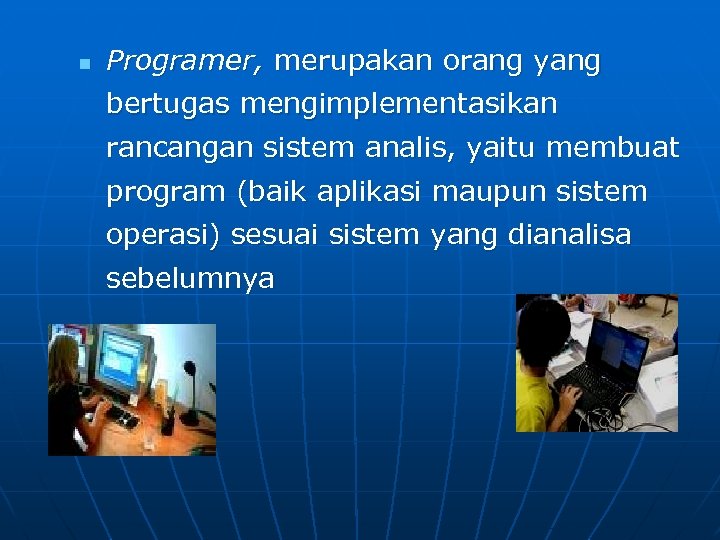 Programer, merupakan orang yang bertugas mengimplementasikan rancangan sistem analis, yaitu membuat program (baik aplikasi maupun sistem operasi) sesuai sistem yang dianalisa sebelumnya